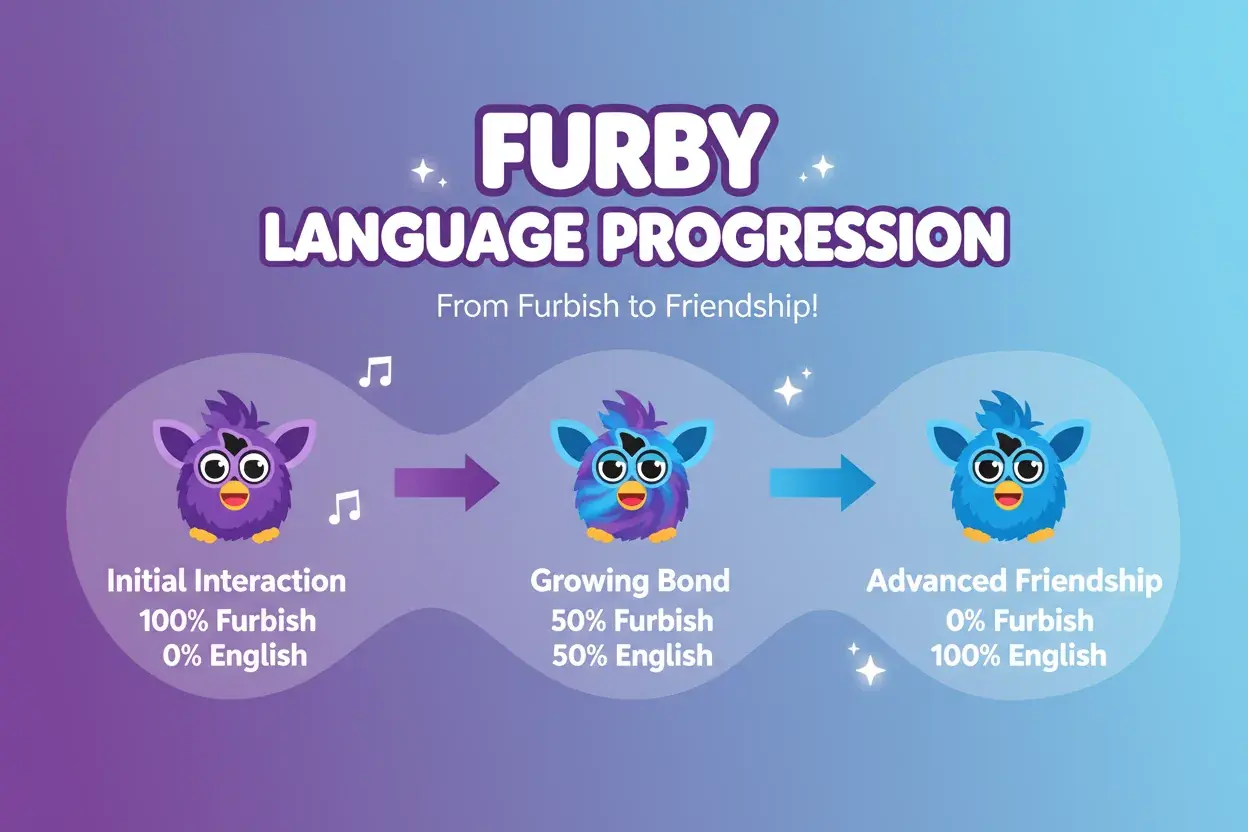 FURBY
LANGUAGE PROGRESSION

From Furbish to Friendship!

Initial Interaction
100% Furbish
0% English

Growing Bond
50% Furbish
50% English

Advanced Friendship
0% Furbish
100% English